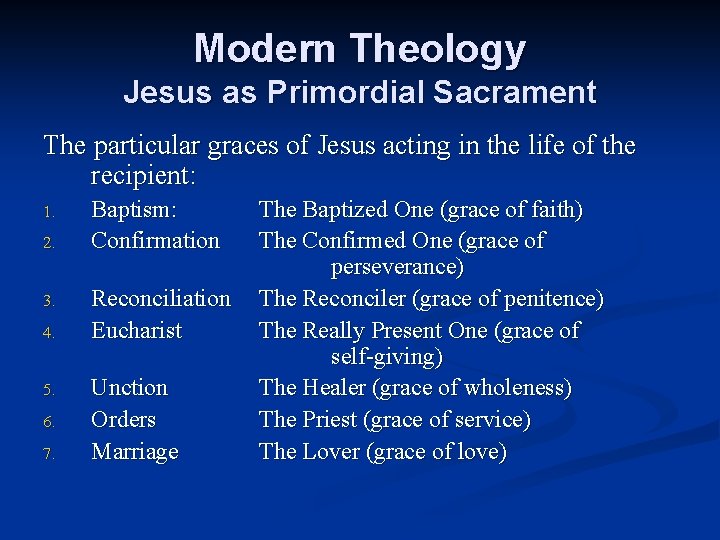 Modern Theology
Jesus as Primordial Sacrament

The particular graces of Jesus acting in the life of the recipient:

1. Baptism: The Baptized One (grace of faith)
2. Confirmation The Confirmed One (grace of perseverance)
3. Reconciliation The Reconciler (grace of penitence)
4. Eucharist The Really Present One (grace of self-giving)
5. Unction The Healer (grace of wholeness)
6. Orders The Priest (grace of service)
7. Marriage The Lover (grace of love)